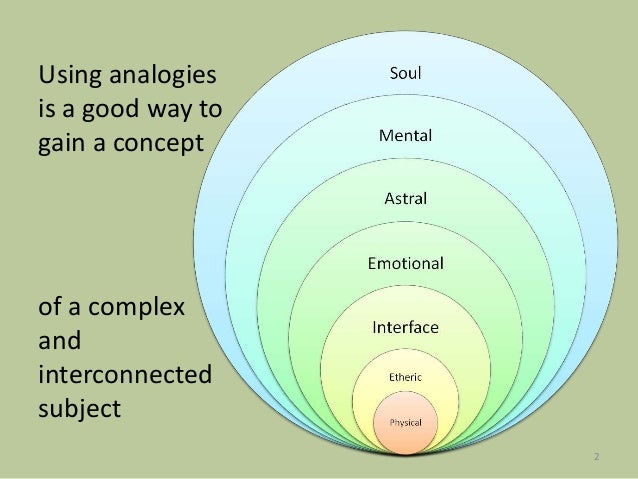 Using analogies is a good way to gain a concept

of a complex and interconnected subject

Soul

Mental

Astral

Emotional

Interface

Etheric

Physical

2